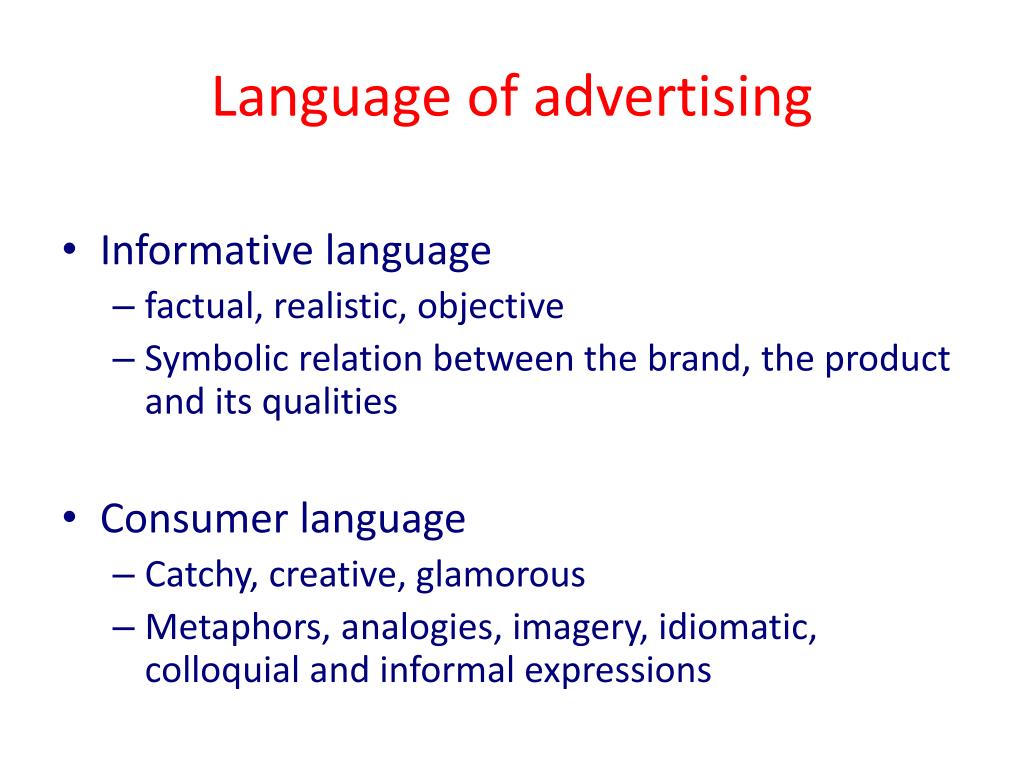 Language of advertising

• Informative language
– factual, realistic, objective
– Symbolic relation between the brand, the product and its qualities

• Consumer language
– Catchy, creative, glamorous
– Metaphors, analogies, imagery, idiomatic, colloquial and informal expressions